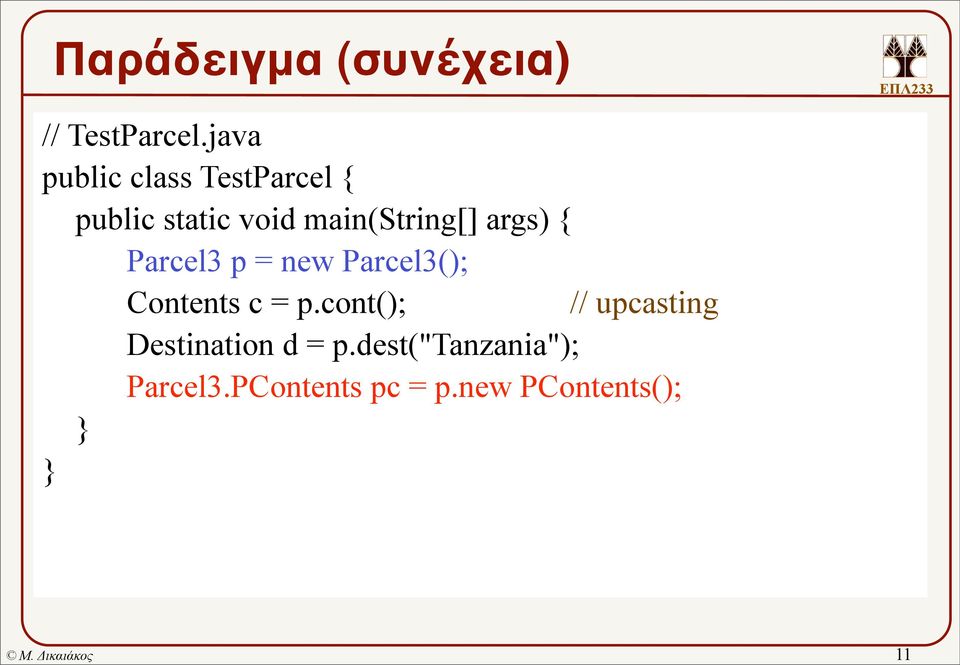 Παράδειγμα (συνέχεια)

ΕΠΛ233

// TestParcel.java
public class TestParcel {
public static void main(String[] args) {
Parcel3 p = new Parcel3();
Contents c = p.cont(); // upcasting
Destination d = p.dest("Tanzania");
Parcel3.PContents pc = p.new PContents();
}
}

© Μ. Δικαιάκος

11